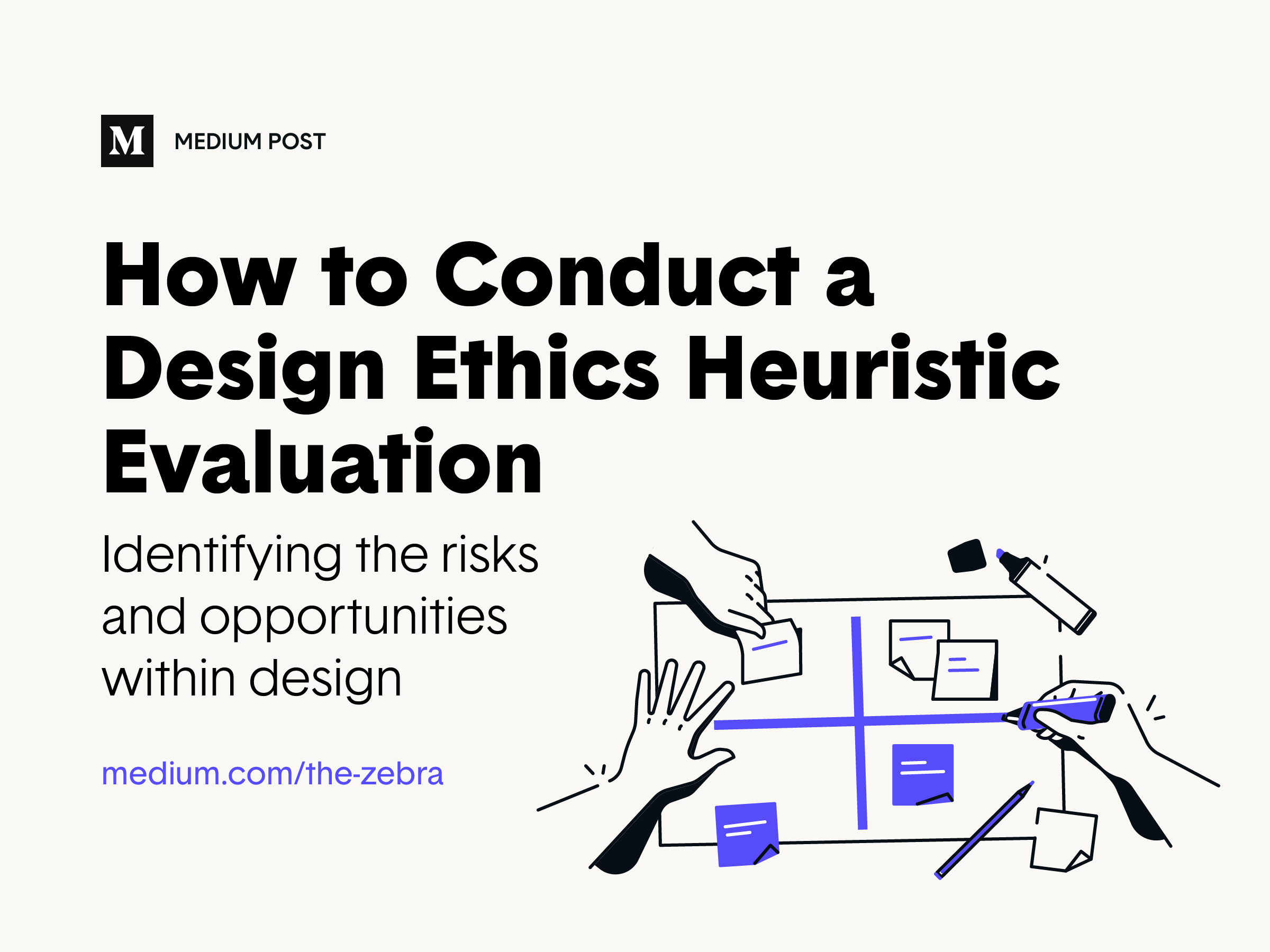 M MEDIUM POST

How to Conduct a Design Ethics Heuristic Evaluation

Identifying the risks and opportunities within design

medium.com/the-zebra